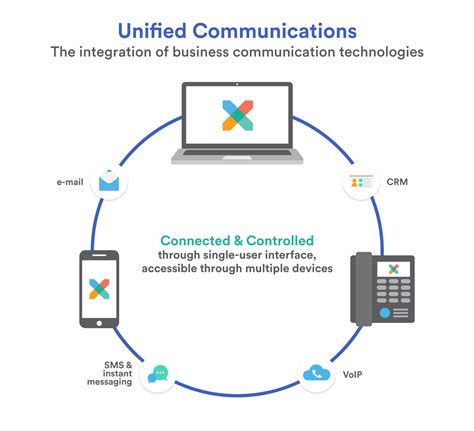 Unified Communications
The integration of business communication technologies

e-mail

CRM

Connected & Controlled
through single-user interface, accessible through multiple devices

SMS & instant messaging

VoIP